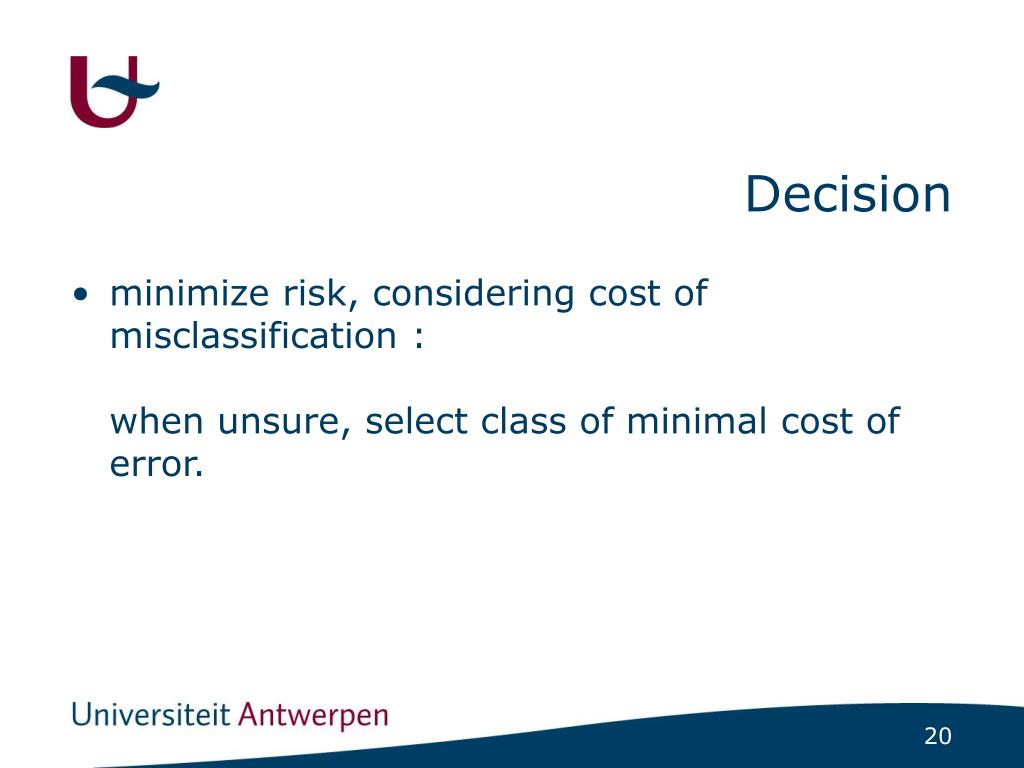 Decision

• minimize risk, considering cost of misclassification :

when unsure, select class of minimal cost of error.

Universiteit Antwerpen

20